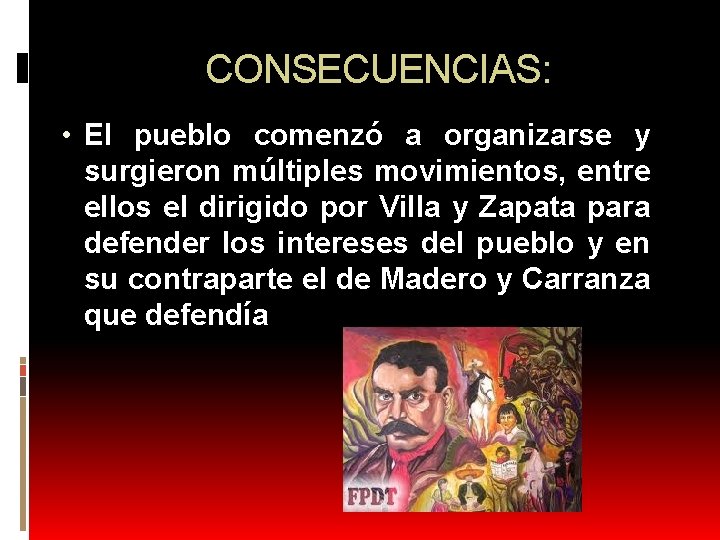 CONSECUENCIAS:

• El pueblo comenzó a organizarse y surgieron múltiples movimientos, entre ellos el dirigido por Villa y Zapata para defender los intereses del pueblo y en su contraparte el de Madero y Carranza que defendía

FPDT